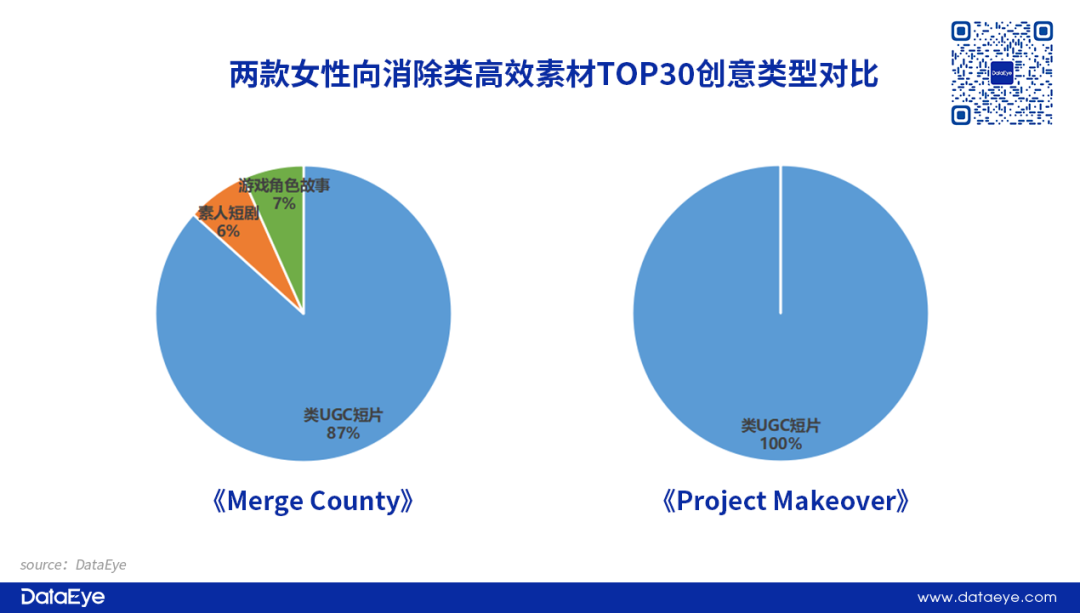 两款女性向消除类高效素材TOP30创意类型对比

DataEye

游戏角色故事
7%

素人短剧
6%

类UGC短片
87%

《Merge County》

类UGC短片
100%

《Project Makeover》

source：DataEye

DataEye

www.dataeye.com